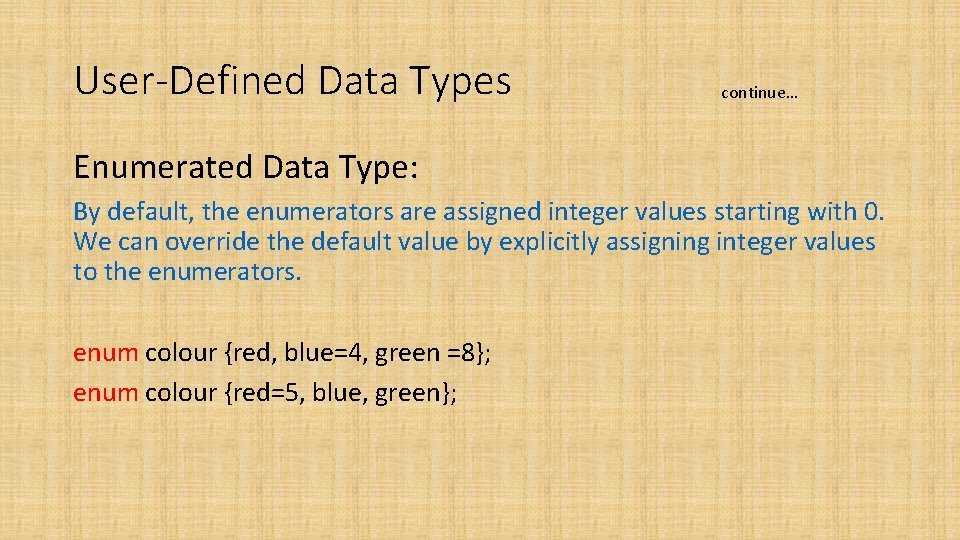 User-Defined Data Types

continue…

Enumerated Data Type:

By default, the enumerators are assigned integer values starting with 0. We can override the default value by explicitly assigning integer values to the enumerators.

enum colour {red, blue=4, green =8};
enum colour {red=5, blue, green};